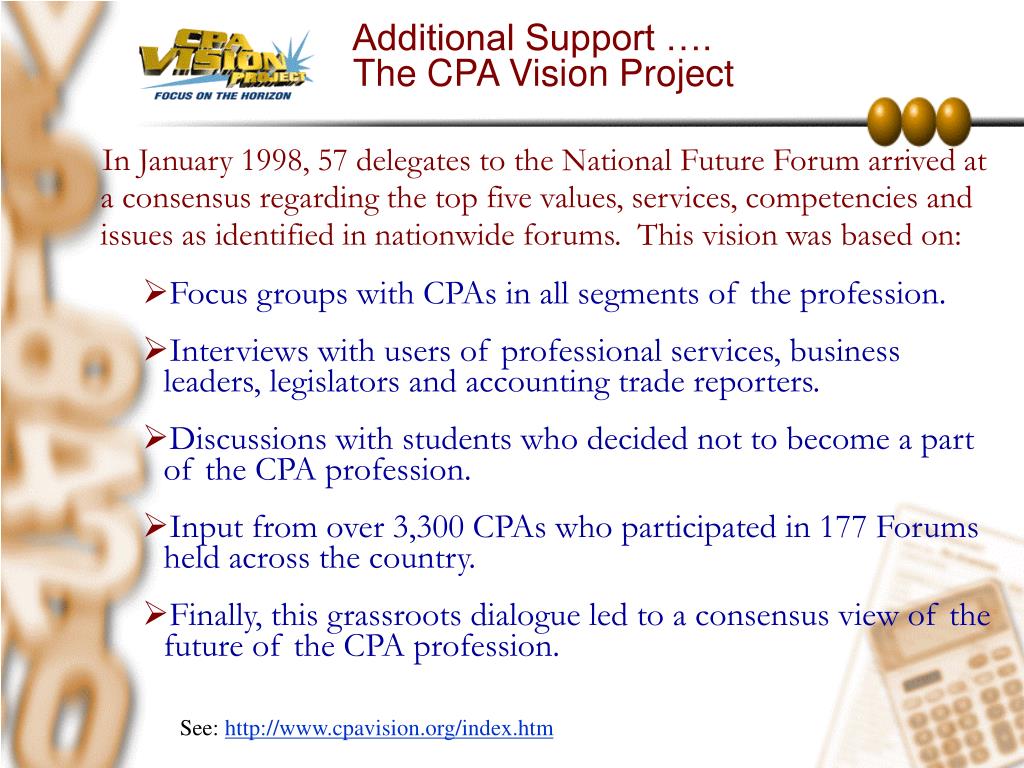 CPA VISION PROJECT
FOCUS ON THE HORIZON

Additional Support ….
The CPA Vision Project

In January 1998, 57 delegates to the National Future Forum arrived at a consensus regarding the top five values, services, competencies and issues as identified in nationwide forums. This vision was based on:

➢Focus groups with CPAs in all segments of the profession.

➢Interviews with users of professional services, business leaders, legislators and accounting trade reporters.

➢Discussions with students who decided not to become a part of the CPA profession.

➢Input from over 3,300 CPAs who participated in 177 Forums held across the country.

➢Finally, this grassroots dialogue led to a consensus view of the future of the CPA profession.

See: http://www.cpavision.org/index.htm